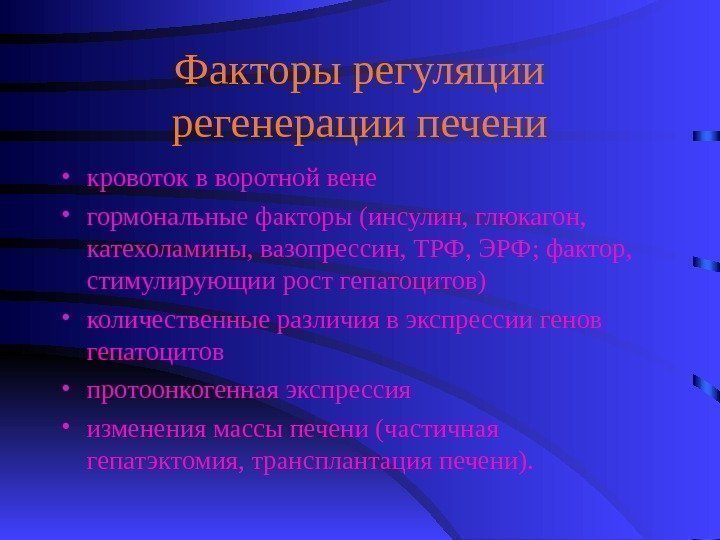 Факторы регуляции регенерации печени

• кровоток в воротной вене
• гормональные факторы (инсулин, глюкагон, катехоламины, вазопрессин, ТРФ, ЭРФ; фактор, стимулирующии рост гепатоцитов)
• количественные различия в экспрессии генов гепатоцитов
• протоонкогенная экспрессия
• изменения массы печени (частичная гепатэктомия, трансплантация печени).